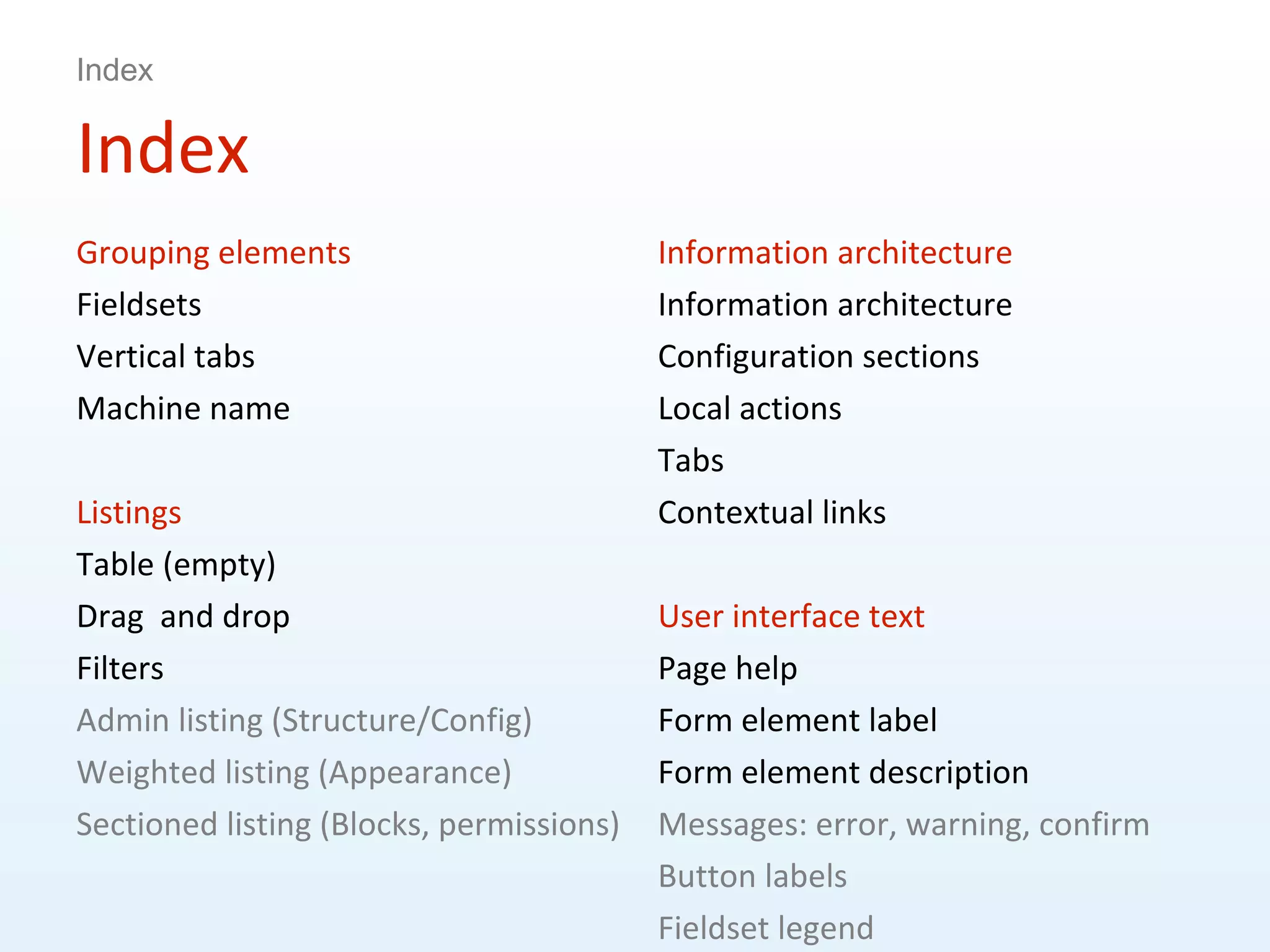 Index

Index

Grouping elements
Fieldsets
Vertical tabs
Machine name

Listings
Table (empty)
Drag and drop
Filters
Admin listing (Structure/Config)
Weighted listing (Appearance)
Sectioned listing (Blocks, permissions)

Information architecture
Information architecture
Configuration sections
Local actions
Tabs
Contextual links

User interface text
Page help
Form element label
Form element description
Messages: error, warning, confirm
Button labels
Fieldset legend